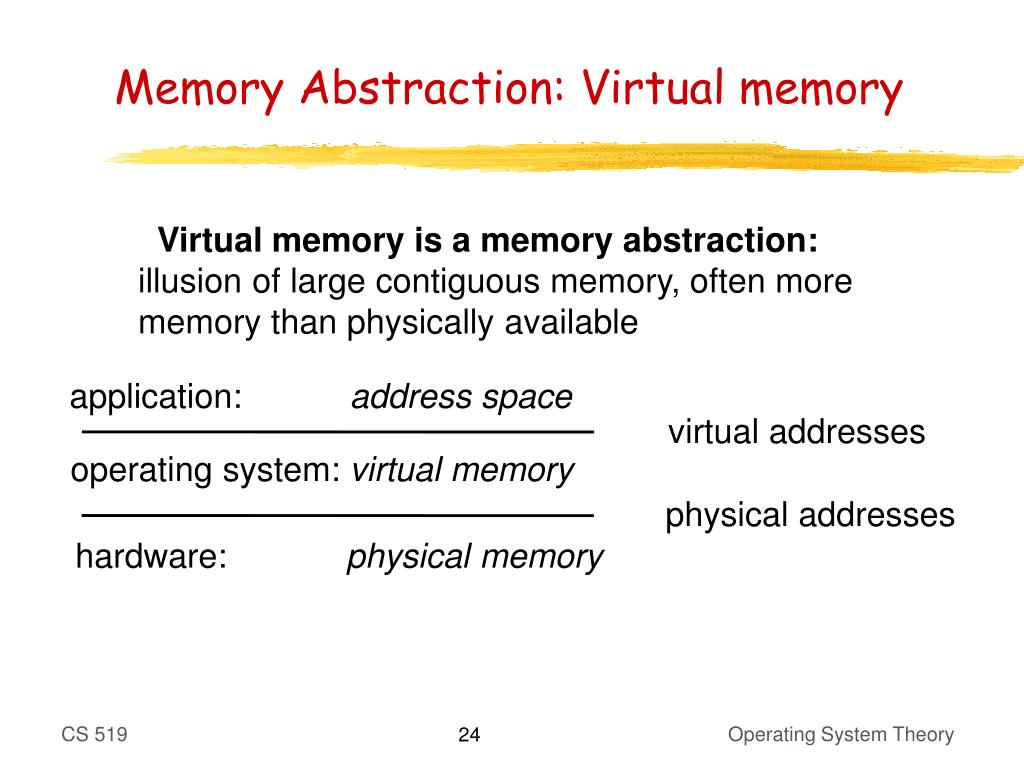 Memory Abstraction: Virtual memory

Virtual memory is a memory abstraction: illusion of large contiguous memory, often more memory than physically available

application: address space

virtual addresses

operating system: virtual memory

physical addresses

hardware: physical memory

CS 519

24

Operating System Theory